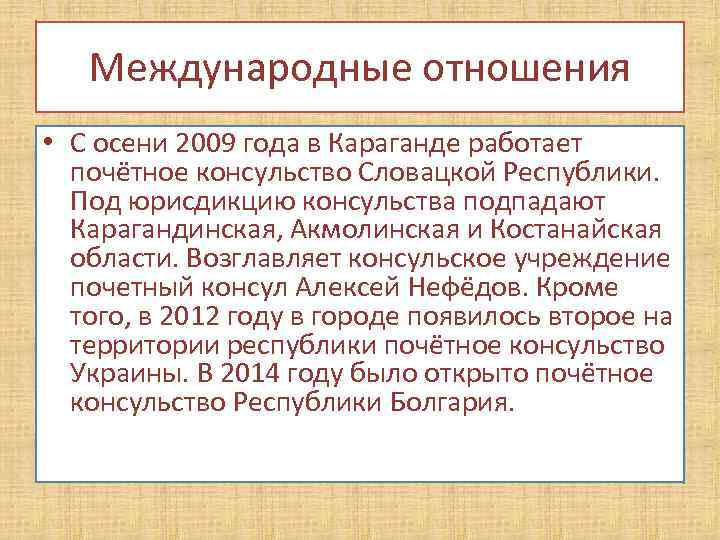 Международные отношения

• С осени 2009 года в Караганде работает почётное консульство Словацкой Республики. Под юрисдикцию консульства подпадают Карагандинская, Акмолинская и Костанайская области. Возглавляет консульское учреждение почетный консул Алексей Нефёдов. Кроме того, в 2012 году в городе появилось второе на территории республики почётное консульство Украины. В 2014 году было открыто почётное консульство Республики Болгария.